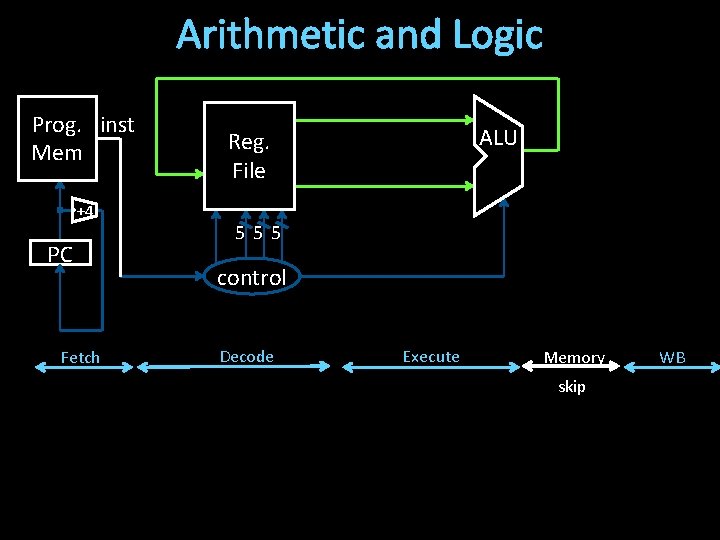 Arithmetic and Logic

Prog. Mem

inst

Reg. File

ALU

+4

PC

5 5 5

control

Fetch

Decode

Execute

Memory

skip

WB